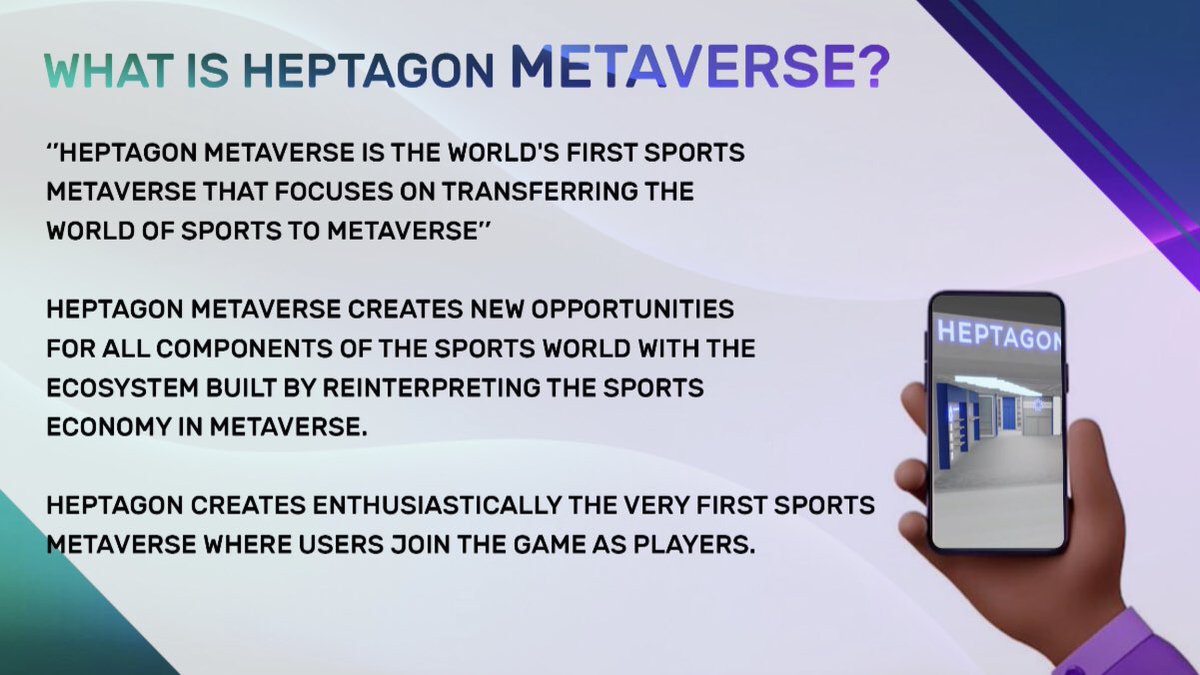 WHAT IS HEPTAGON METAVERSE?

"HEPTAGON METAVERSE IS THE WORLD'S FIRST SPORTS METAVERSE THAT FOCUSES ON TRANSFERRING THE WORLD OF SPORTS TO METAVERSE"

HEPTAGON METAVERSE CREATES NEW OPPORTUNITIES FOR ALL COMPONENTS OF THE SPORTS WORLD WITH THE ECOSYSTEM BUILT BY REINTERPRETING THE SPORTS ECONOMY IN METAVERSE.

HEPTAGON CREATES ENTHUSIASTICALLY THE VERY FIRST SPORTS METAVERSE WHERE USERS JOIN THE GAME AS PLAYERS.

HEPTAGON